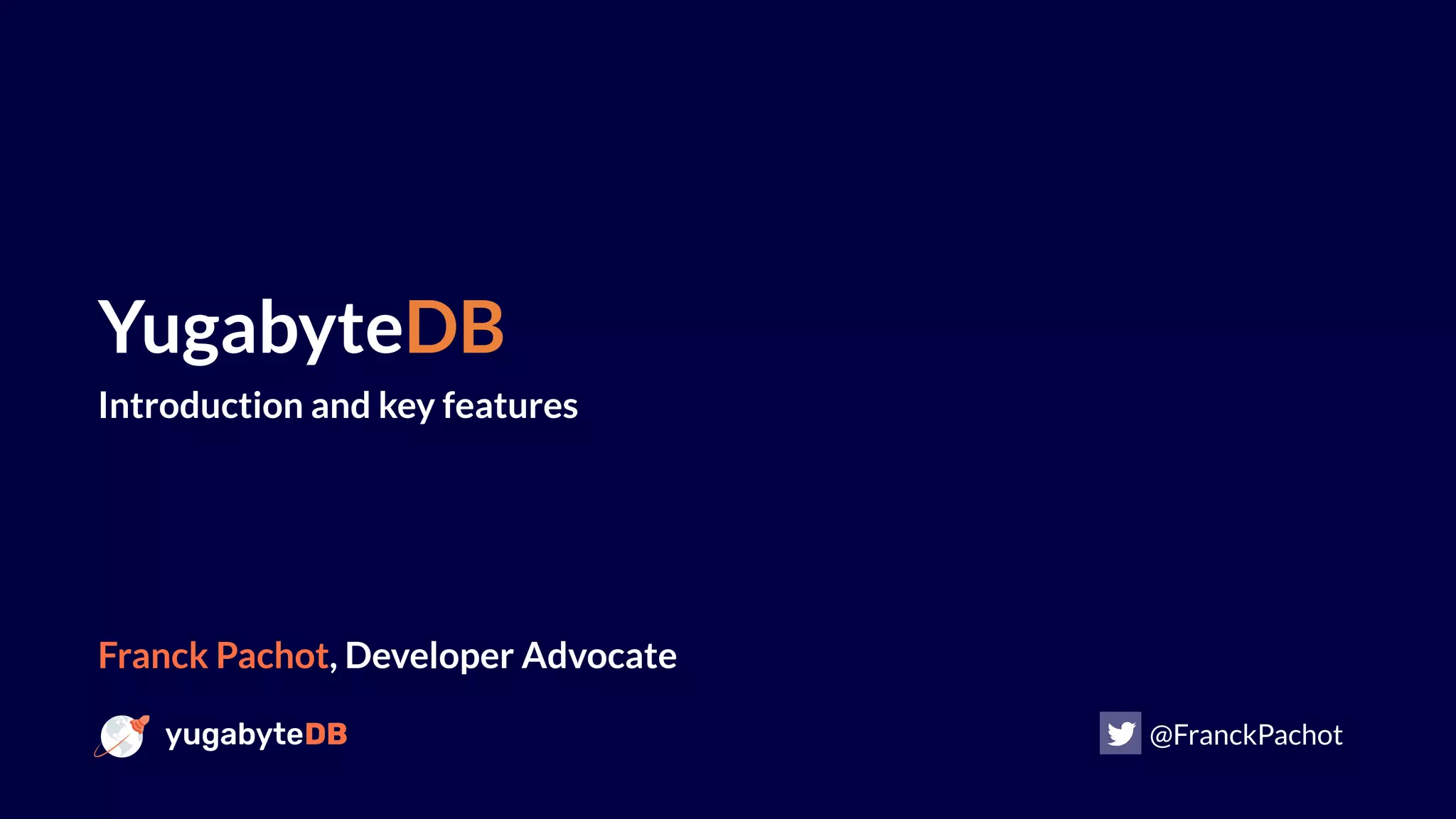 YugabyteDB

Introduction and key features

Franck Pachot, Developer Advocate

yugabyteDB

@FranckPachot